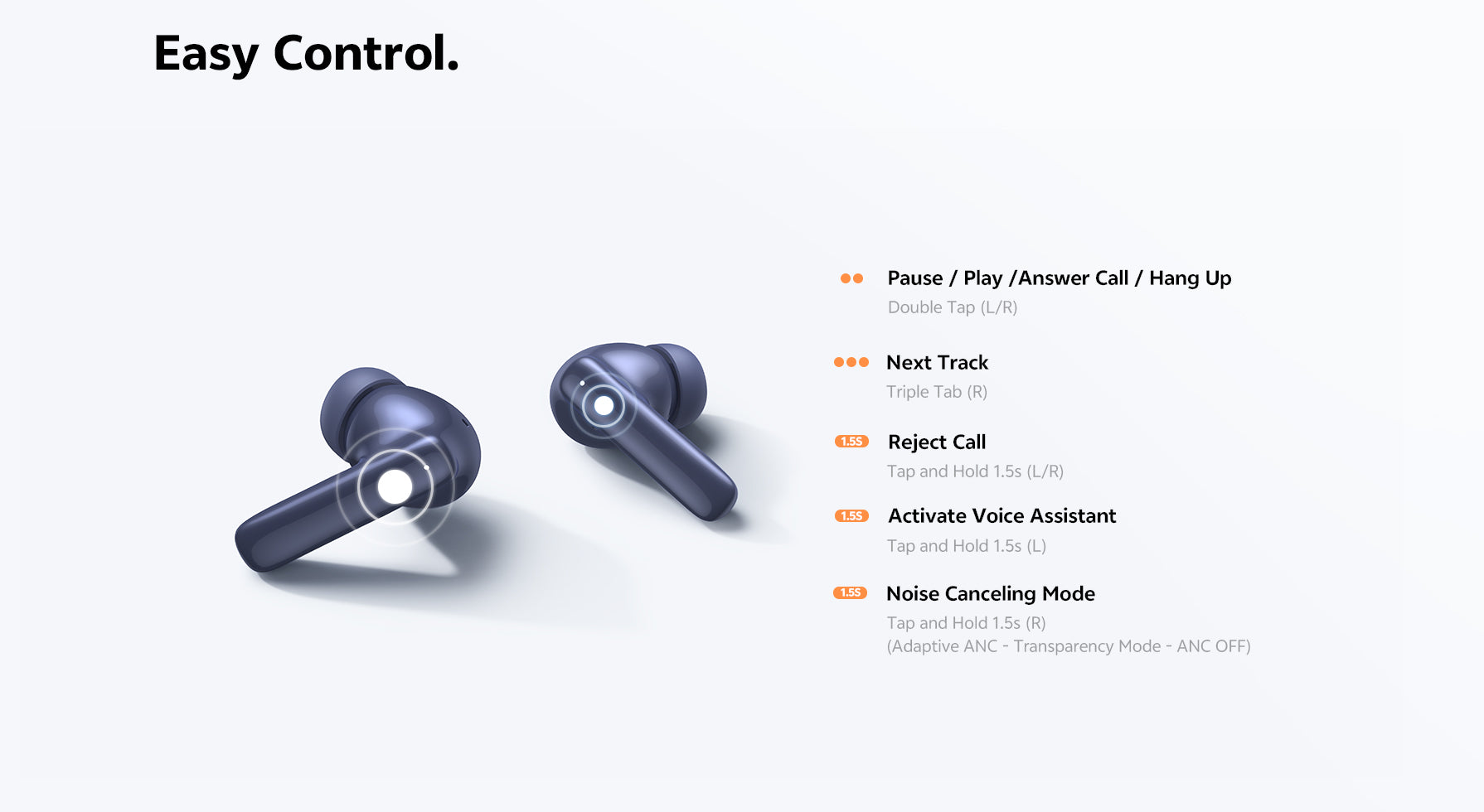 Easy Control.

Pause / Play /Answer Call / Hang Up
Double Tap (L/R)

Next Track
Triple Tab (R)

1.5S Reject Call
Tap and Hold 1.5s (L/R)

1.5S Activate Voice Assistant
Tap and Hold 1.5s (L)

1.5S Noise Canceling Mode
Tap and Hold 1.5s (R)
(Adaptive ANC - Transparency Mode - ANC OFF)